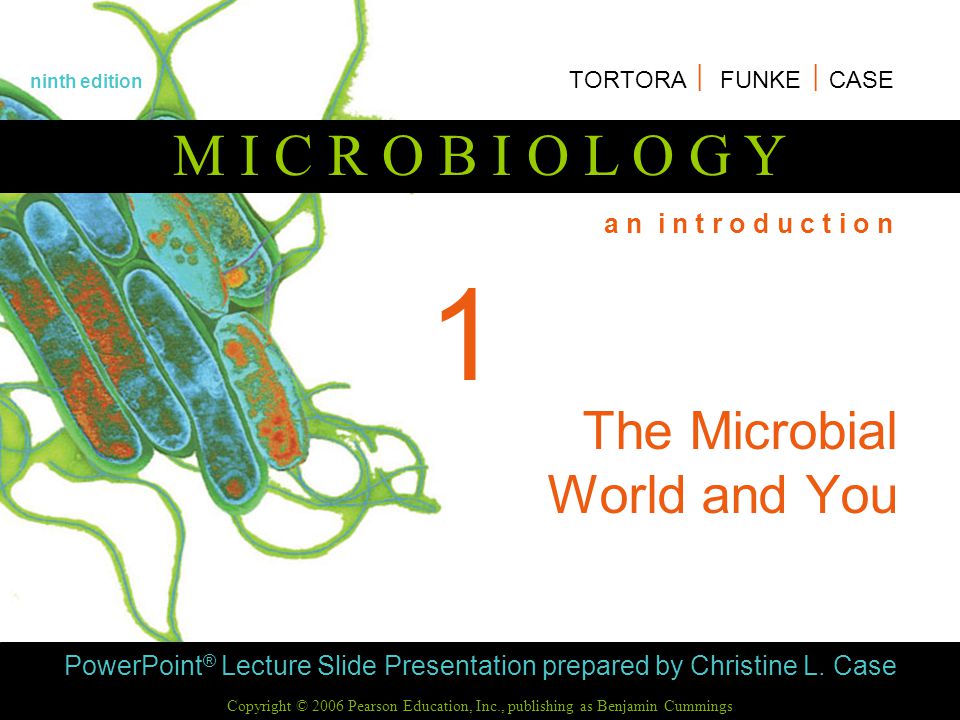 ninth edition

TORTORA | FUNKE | CASE

MICROBIOLOGY

an introduction

1

The Microbial World and You

PowerPoint® Lecture Slide Presentation prepared by Christine L. Case

Copyright © 2006 Pearson Education, Inc., publishing as Benjamin Cummings